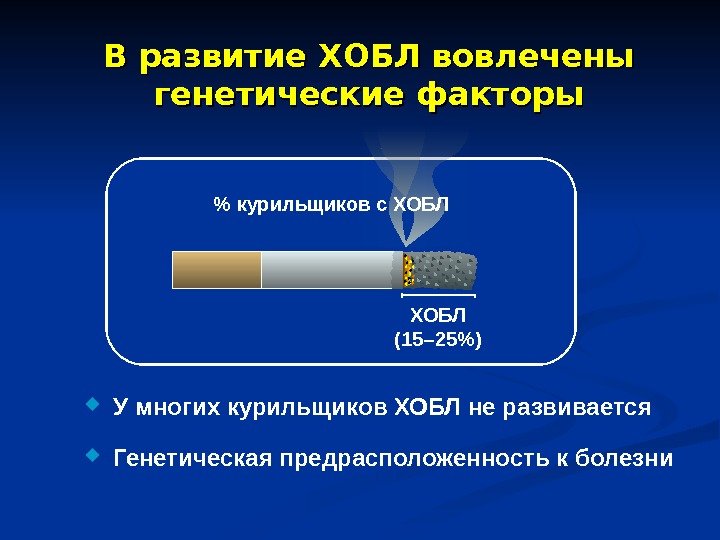 В развитие ХОБЛ вовлечены генетические факторы

% курильщиков с ХОБЛ

ХОБЛ
(15–25%)

У многих курильщиков ХОБЛ не развивается

Генетическая предрасположенность к болезни